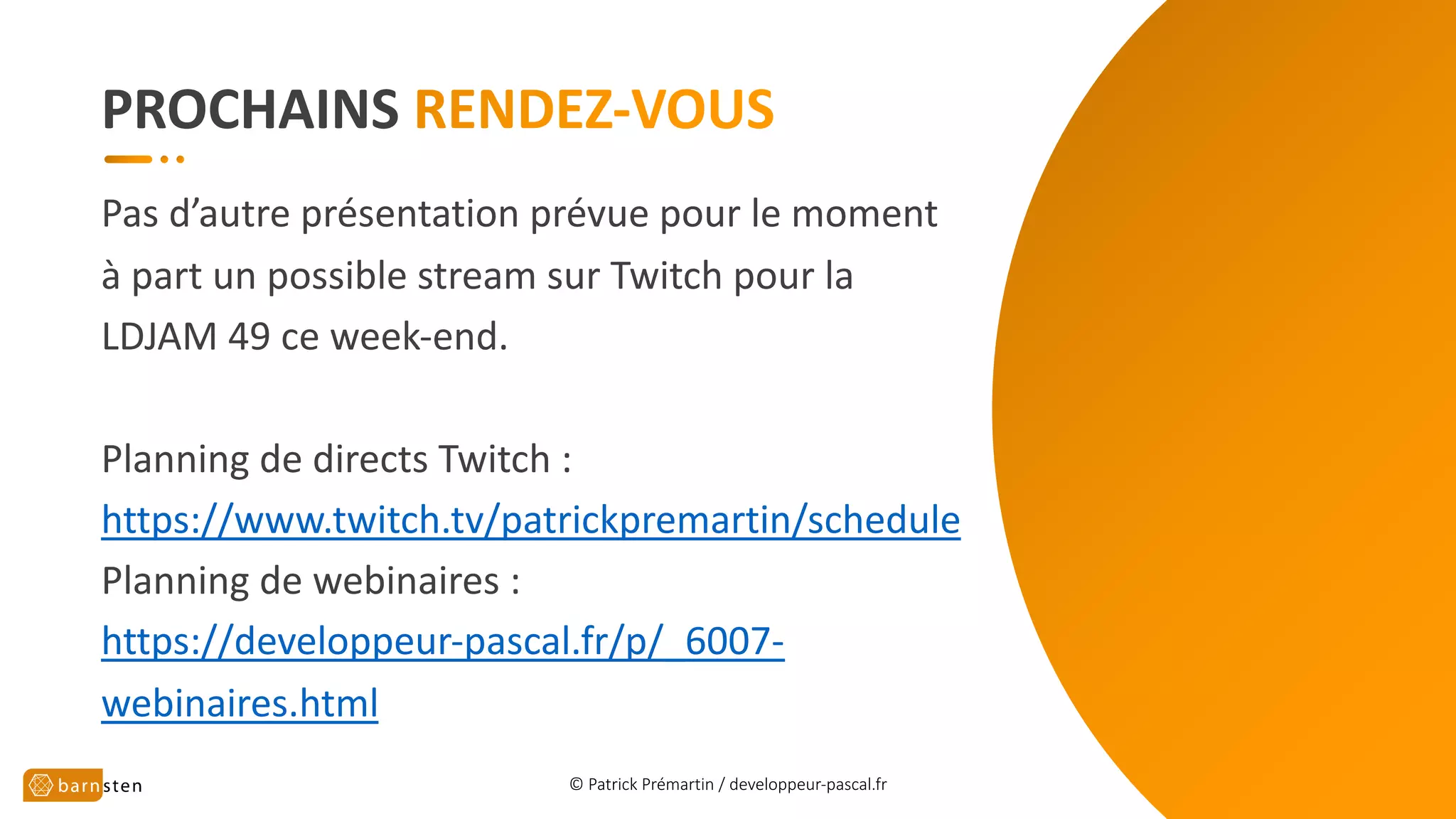 PROCHAINS RENDEZ-VOUS

Pas d’autre présentation prévue pour le moment à part un possible stream sur Twitch pour la LDJAM 49 ce week-end.

Planning de directs Twitch : https://www.twitch.tv/patrickpremartin/schedule
Planning de webinaires : https://developpeur-pascal.fr/p/_6007-webinaires.html

barnsten

© Patrick Prémartin / developpeur-pascal.fr